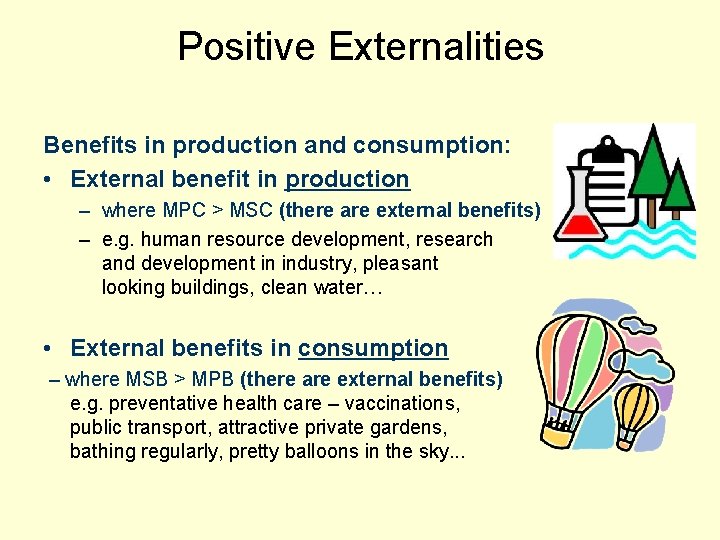 Positive Externalities

Benefits in production and consumption:

• External benefit in production

– where MPC > MSC (there are external benefits)

– e.g. human resource development, research and development in industry, pleasant looking buildings, clean water…

• External benefits in consumption

– where MSB > MPB (there are external benefits) e.g. preventative health care – vaccinations, public transport, attractive private gardens, bathing regularly, pretty balloons in the sky...